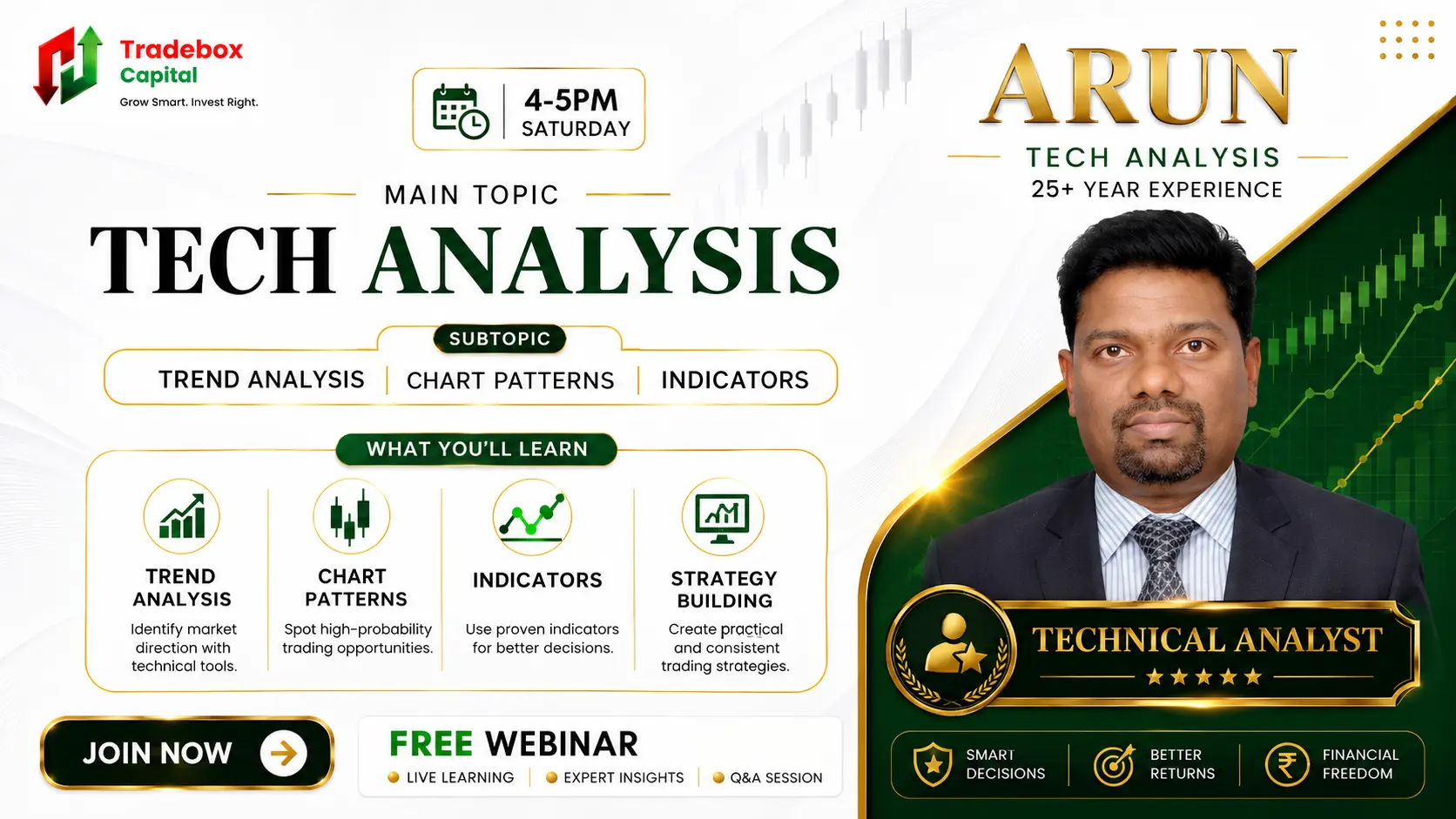 Tradebox Capital
Grow Smart. Invest Right.

4-5PM
SATURDAY

MAIN TOPIC
TECH ANALYSIS

SUBTOPIC
TREND ANALYSIS | CHART PATTERNS | INDICATORS

WHAT YOU'LL LEARN

TREND ANALYSIS
Identify market direction with technical tools.

CHART PATTERNS
Spot high-probability trading opportunities.

INDICATORS
Use proven indicators for better decisions.

STRATEGY BUILDING
Create practical and consistent trading strategies.

JOIN NOW

FREE WEBINAR
LIVE LEARNING | EXPERT INSIGHTS | Q&A SESSION

ARUN
TECH ANALYSIS
25+ YEAR EXPERIENCE

TECHNICAL ANALYST
★★★★★

SMART DECISIONS
BETTER RETURNS
FINANCIAL FREEDOM